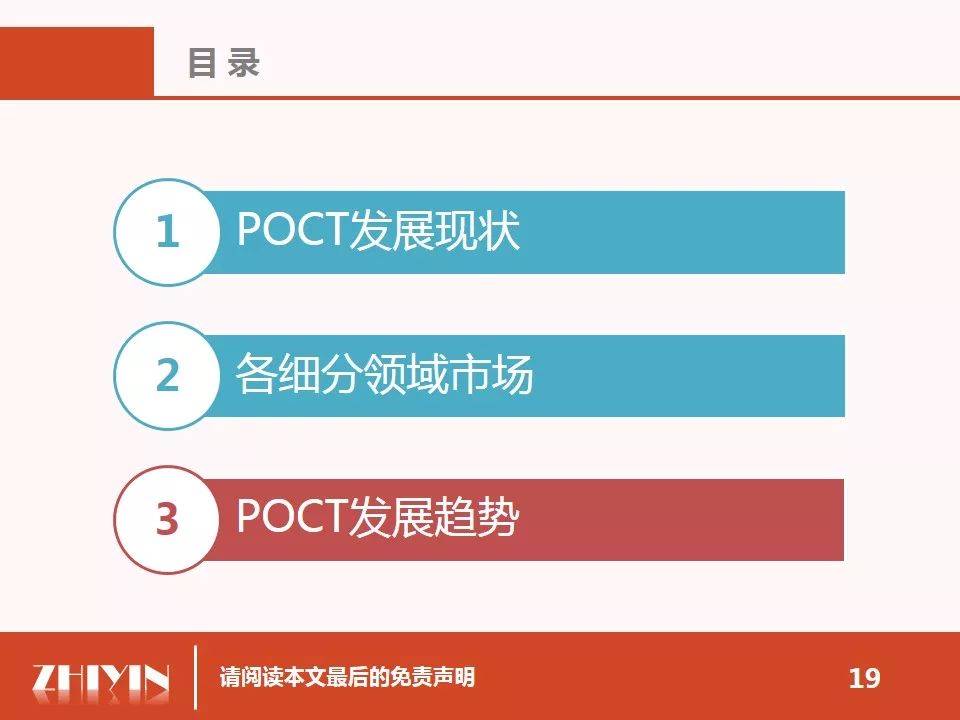 目 录

1 POCT发展现状

2 各细分领域市场

3 POCT发展趋势

ZHIYIN 请阅读本文最后的免责声明 19